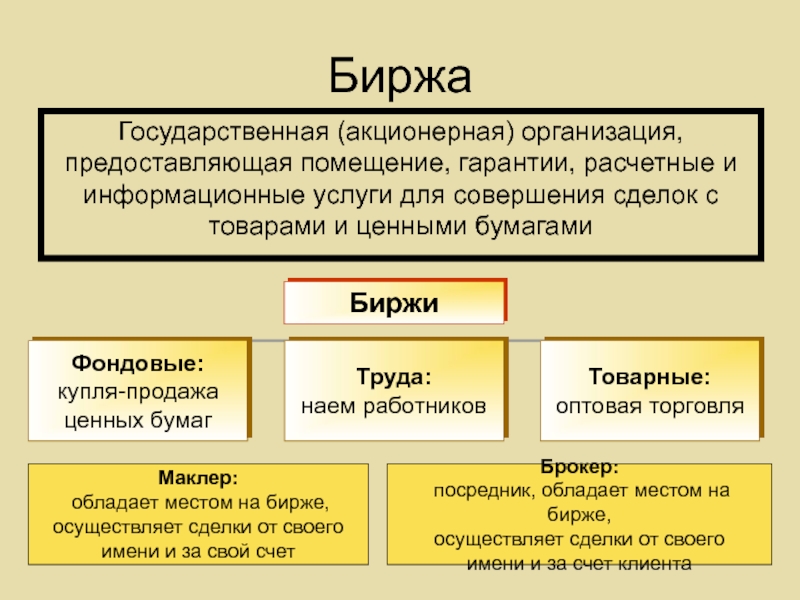 Биржа

Государственная (акционерная) организация, предоставляющая помещение, гарантии, расчетные и информационные услуги для совершения сделок с товарами и ценными бумагами

Биржи

Фондовые:
купля-продажа ценных бумаг

Труда:
наем работников

Товарные:
оптовая торговля

Маклер:
обладает местом на бирже, осуществляет сделки от своего имени и за свой счет

Брокер:
посредник, обладает местом на бирже,
осуществляет сделки от своего имени и за счет клиента